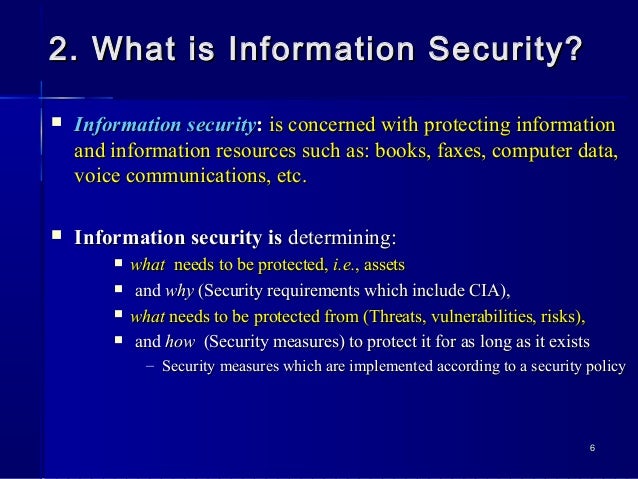 2. What is Information Security?

Information security: is concerned with protecting information and information resources such as: books, faxes, computer data, voice communications, etc.

Information security is determining:

what needs to be protected, i.e., assets

and why (Security requirements which include CIA),

what needs to be protected from (Threats, vulnerabilities, risks),

and how (Security measures) to protect it for as long as it exists

– Security measures which are implemented according to a security policy

6